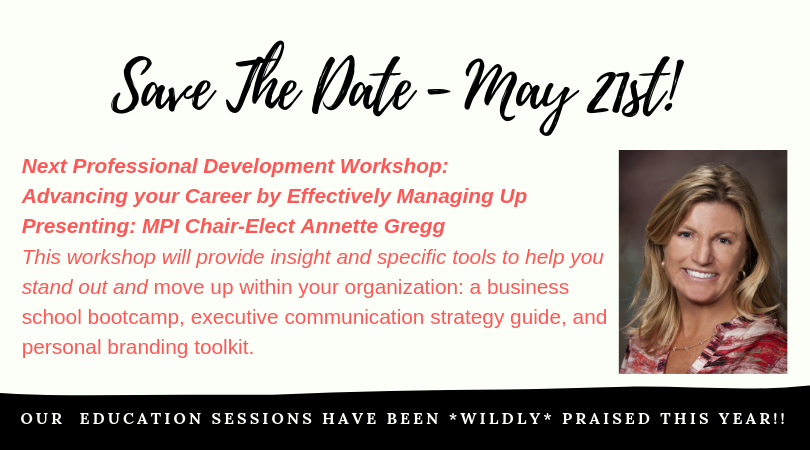 Save The Date - May 21st!

Next Professional Development Workshop:
Advancing your Career by Effectively Managing Up
Presenting: MPI Chair-Elect Annette Gregg
This workshop will provide insight and specific tools to help you stand out and move up within your organization: a business school bootcamp, executive communication strategy guide, and personal branding toolkit.

OUR EDUCATION SESSIONS HAVE BEEN *WILDLY* PRAISED THIS YEAR!!